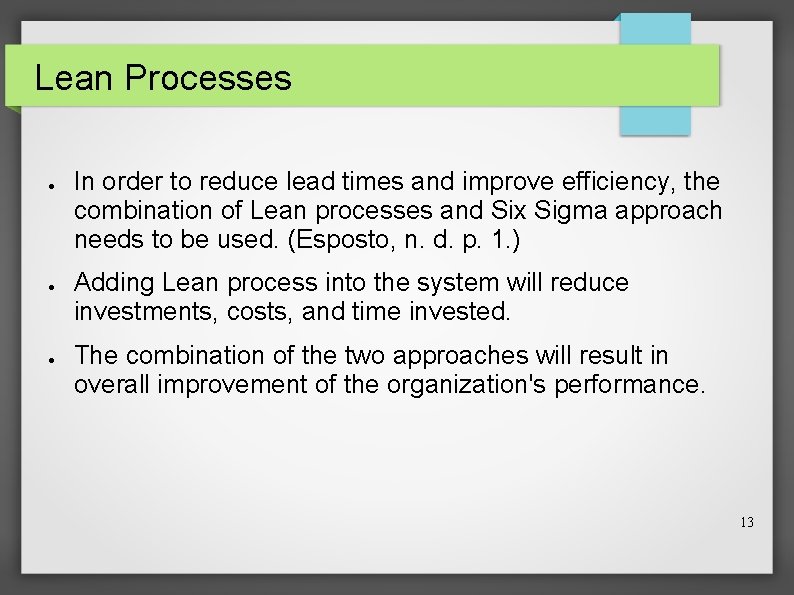 Lean Processes

- In order to reduce lead times and improve efficiency, the combination of Lean processes and Six Sigma approach needs to be used. (Esposto, n. d. p. 1.)
- Adding Lean process into the system will reduce investments, costs, and time invested.
- The combination of the two approaches will result in overall improvement of the organization's performance.

13